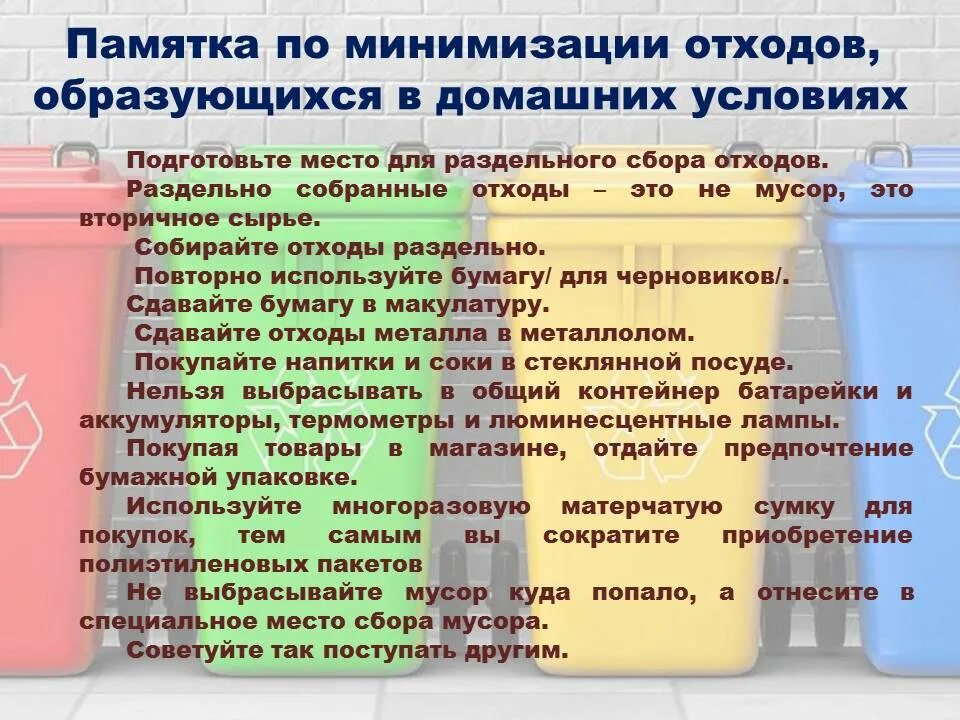 Памятка по минимизации отходов, образующихся в домашних условиях

Подготовьте место для раздельного сбора отходов.

Раздельно собранные отходы – это не мусор, это вторичное сырье.

Собирайте отходы раздельно.

Повторно используйте бумагу/ для черновиков/.

Сдавайте бумагу в макулатуру.

Сдавайте отходы металла в металлолом.

Покупайте напитки и соки в стеклянной посуде.

Нельзя выбрасывать в общий контейнер батарейки и аккумуляторы, термометры и люминесцентные лампы.

Покупая товары в магазине, отдайте предпочтение бумажной упаковке.

Используйте многоразовую матерчатую сумку для покупок, тем самым вы сократите приобретение полиэтиленовых пакетов

Не выбрасывайте мусор куда попало, а отнесите в специальное место сбора мусора.

Советуйте так поступать другим.